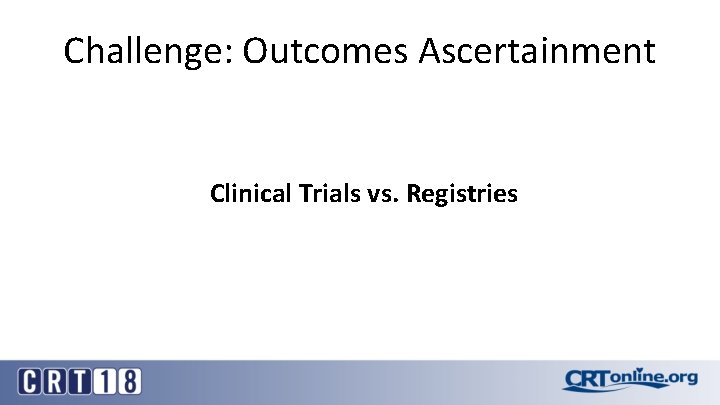 Challenge: Outcomes Ascertainment

Clinical Trials vs. Registries

CRT18

CRTonline.org